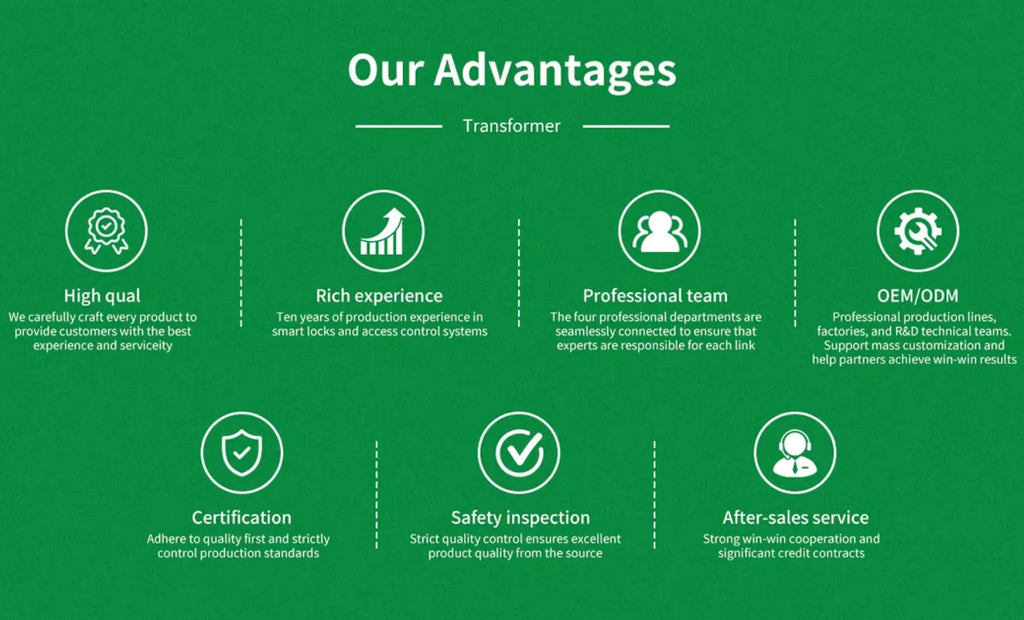 Our Advantages

Transformer

High qual

We carefully craft every product to provide customers with the best experience and serviceity

Rich experience

Ten years of production experience in smart locks and access control systems

Professional team

The four professional departments are seamlessly connected to ensure that experts are responsible for each link

OEM/ODM

Professional production lines, factories, and R&D technical teams. Support mass customization and help partners achieve win-win results

Certification

Adhere to quality first and strictly control production standards

Safety inspection

Strict quality control ensures excellent product quality from the source

After-sales service

Strong win-win cooperation and significant credit contracts